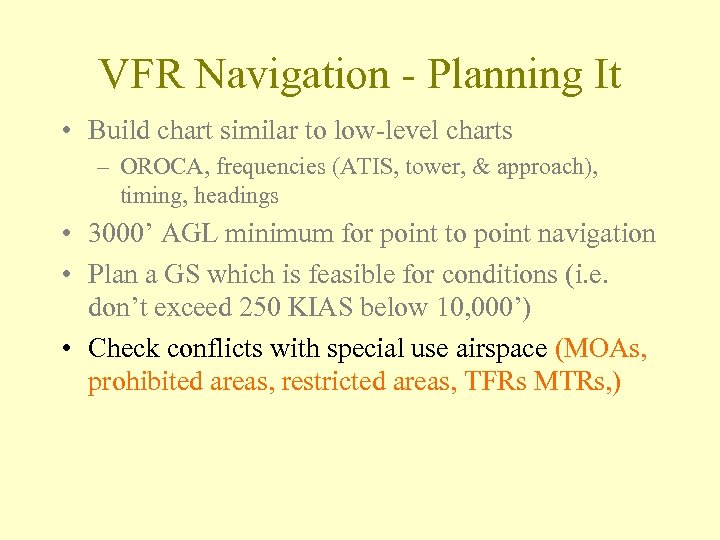 VFR Navigation - Planning It

• Build chart similar to low-level charts
  – OROCA, frequencies (ATIS, tower, & approach), timing, headings
• 3000’ AGL minimum for point to point navigation
• Plan a GS which is feasible for conditions (i.e. don’t exceed 250 KIAS below 10,000’)
• Check conflicts with special use airspace (MOAs, prohibited areas, restricted areas, TFRs MTRs,)